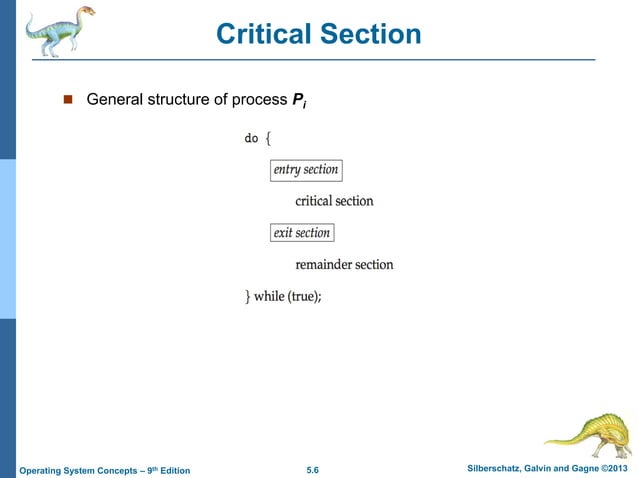 Critical Section

General structure of process $P_i$

do {

entry section

critical section

exit section

remainder section

} while (true);

Operating System Concepts – 9th Edition

5.6

Silberschatz, Galvin and Gagne ©2013